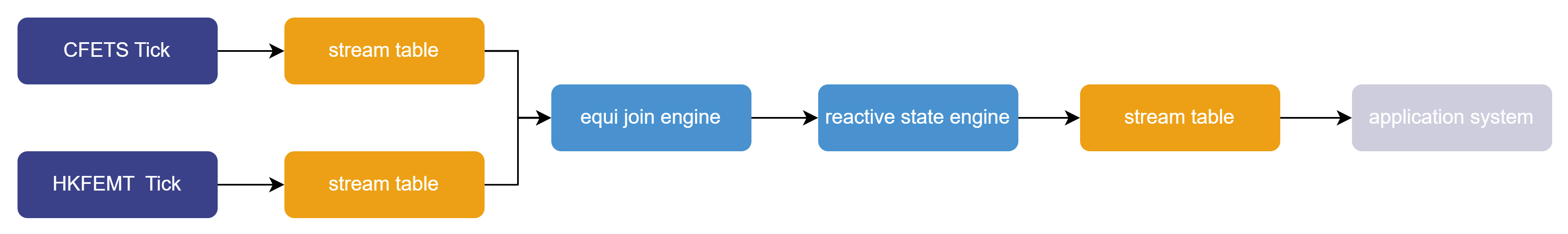 CFETS Tick

stream table

HKFEMT Tick

stream table

equi join engine

reactive state engine

stream table

application system